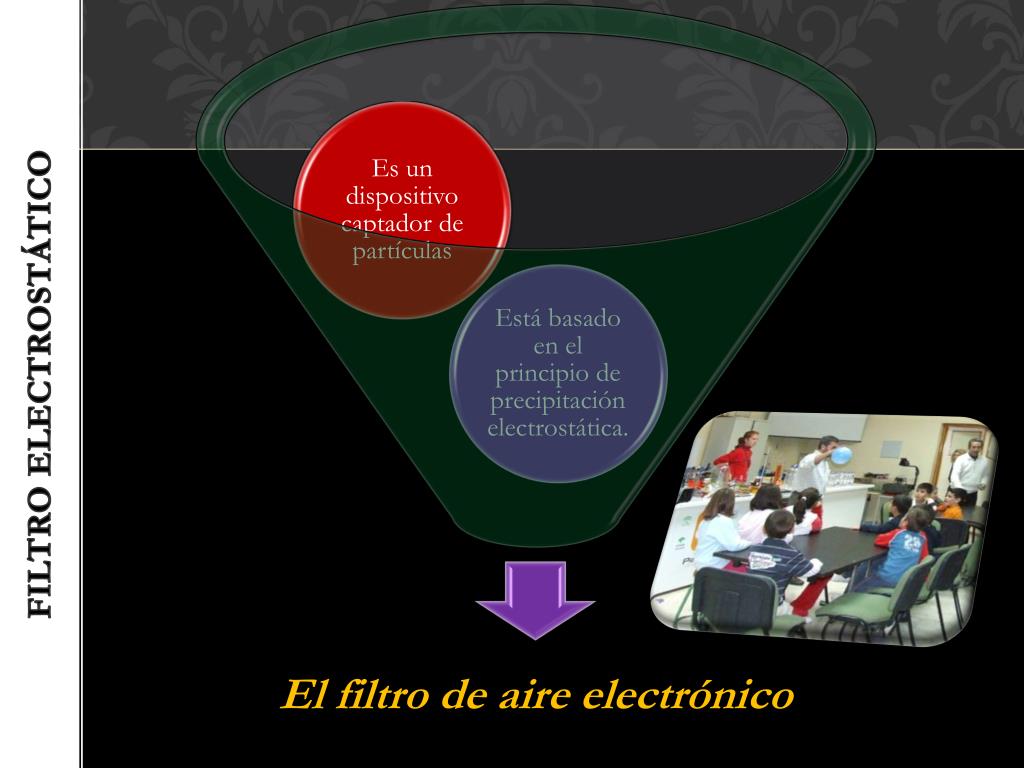 FILTRO ELECTROSTÁTICO

Es un dispositivo captador de partículas

Está basado en el principio de precipitación electrostática.

El filtro de aire electrónico